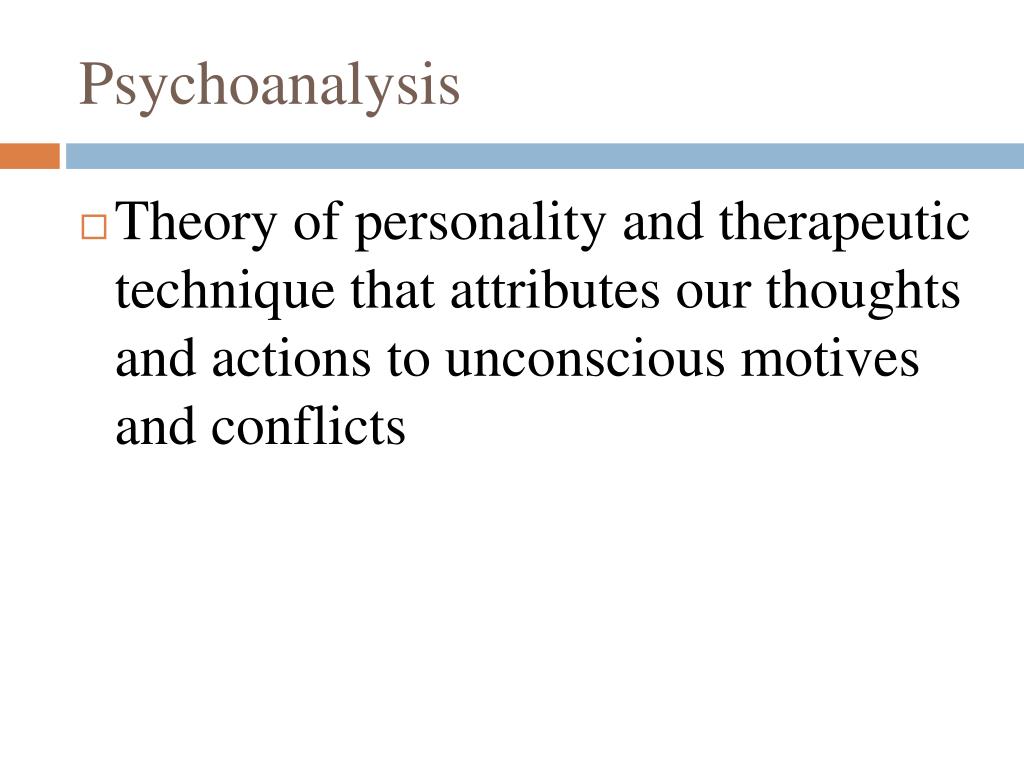 Psychoanalysis

□ Theory of personality and therapeutic technique that attributes our thoughts and actions to unconscious motives and conflicts